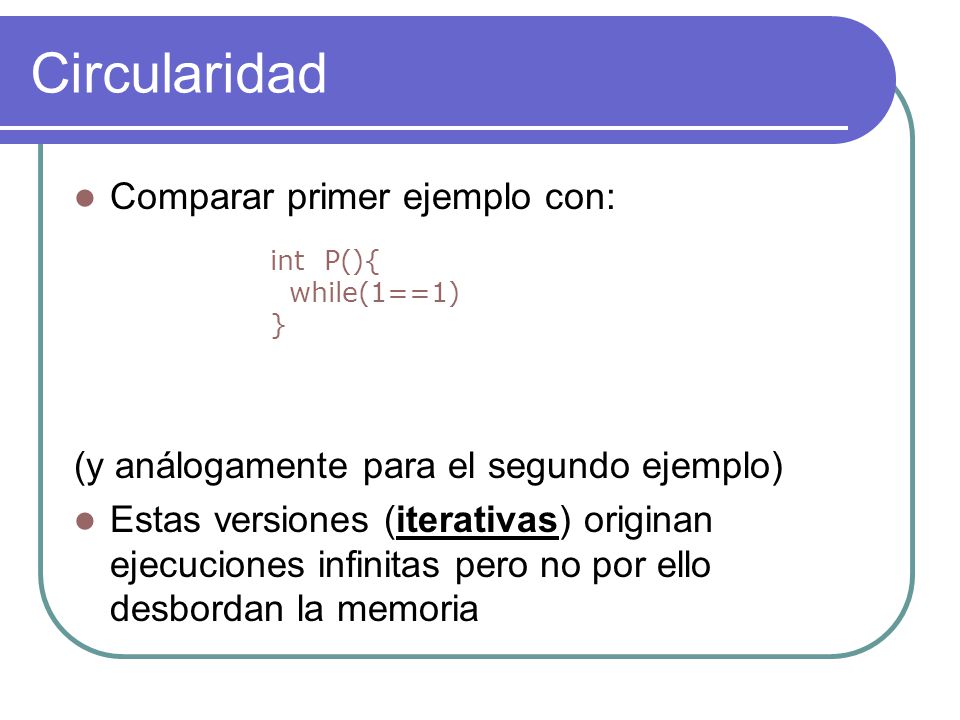 Circularidad

Comparar primer ejemplo con:

int P(){
 while(1==1)
}

(y análogamente para el segundo ejemplo)

Estas versiones (iterativas) originan ejecuciones infinitas pero no por ello desbordan la memoria